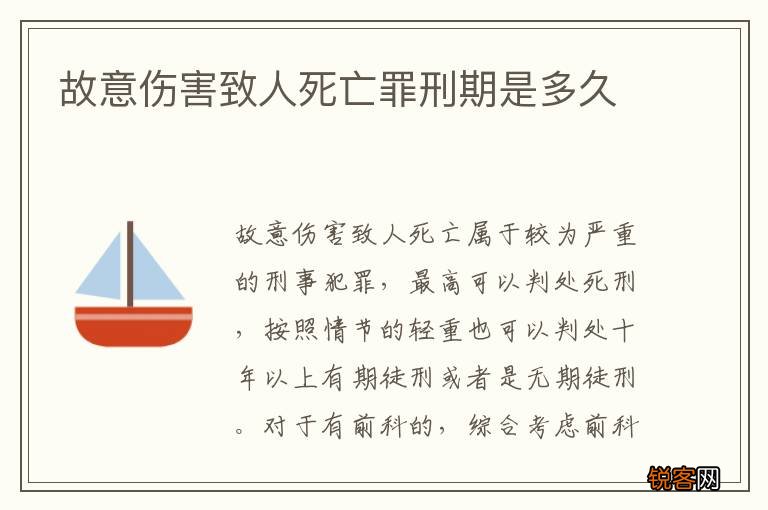 故意伤害致人死亡罪刑期是多久

故意伤害致人死亡属于较为严重的刑事犯罪，最高可以判处死刑，按照情节的轻重也可以判处十年以上有期徒刑或者是无期徒刑。对于有前科的，综合考虑前科

锐客网